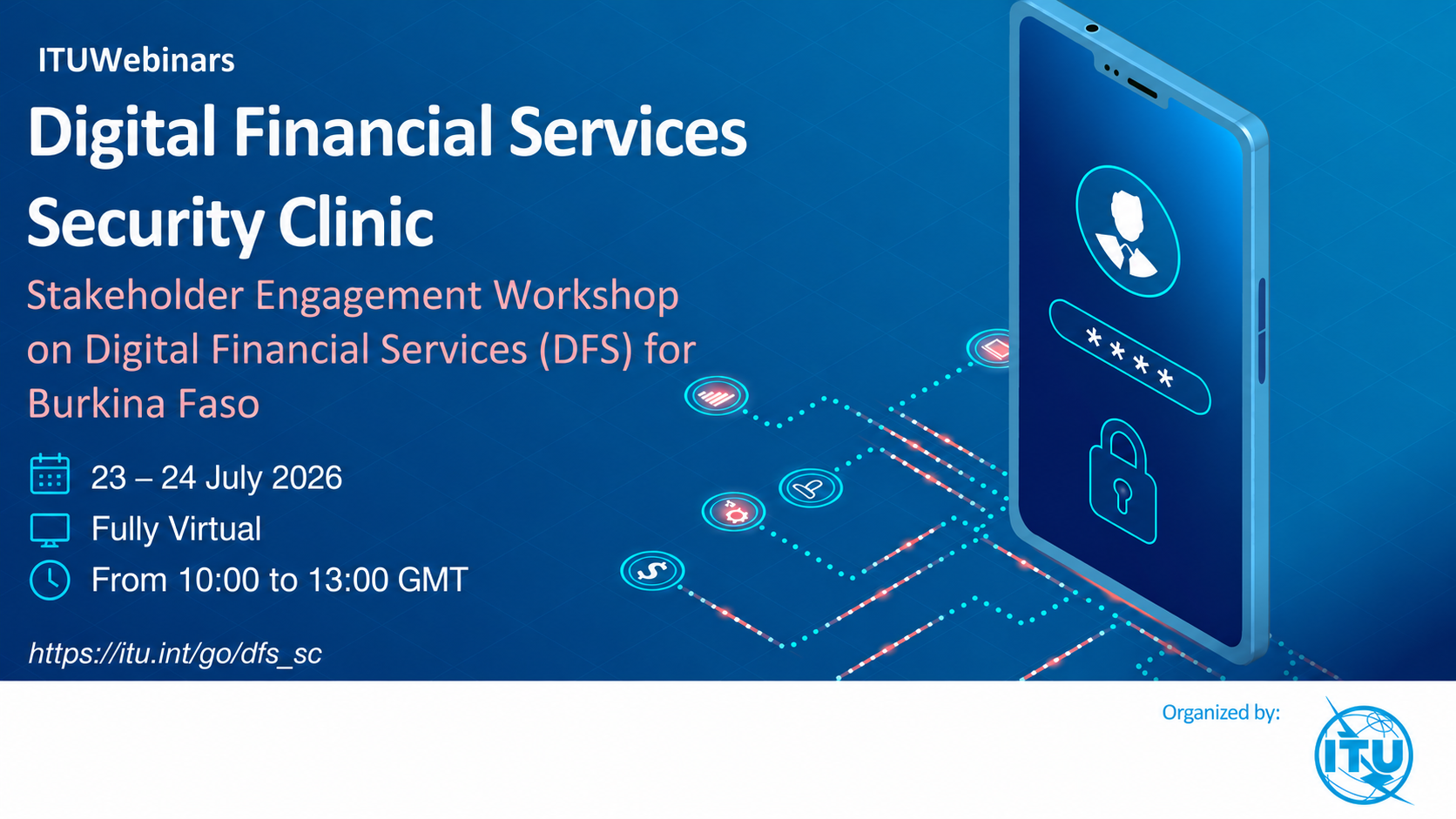 ITUWebinars

Digital Financial Services Security Clinic

Stakeholder Engagement Workshop on Digital Financial Services (DFS) for Burkina Faso

23 – 24 July 2026

Fully Virtual

From 10:00 to 13:00 GMT

https://itu.int/go/dfs_sc

****

Organized by:

ITU